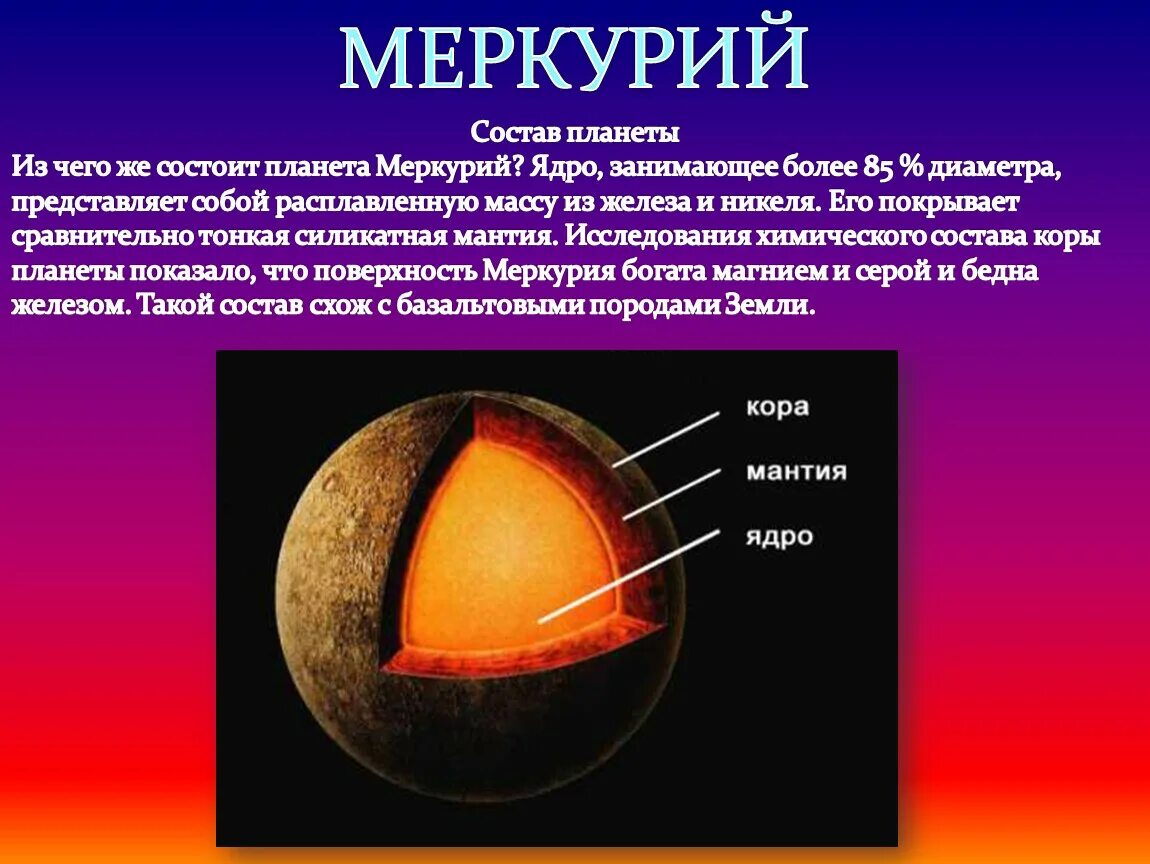 МЕРКУРИЙ

Состав планеты
Из чего же состоит планета Меркурий? Ядро, занимающее более 85 % диаметра, представляет собой расплавленную массу из железа и никеля. Его покрывает сравнительно тонкая силикатная мантия. Исследования химического состава коры планеты показало, что поверхность Меркурия богата магнием и серой и бедна железом. Такой состав схож с базальтовыми породами Земли.

кора
мантия
ядро